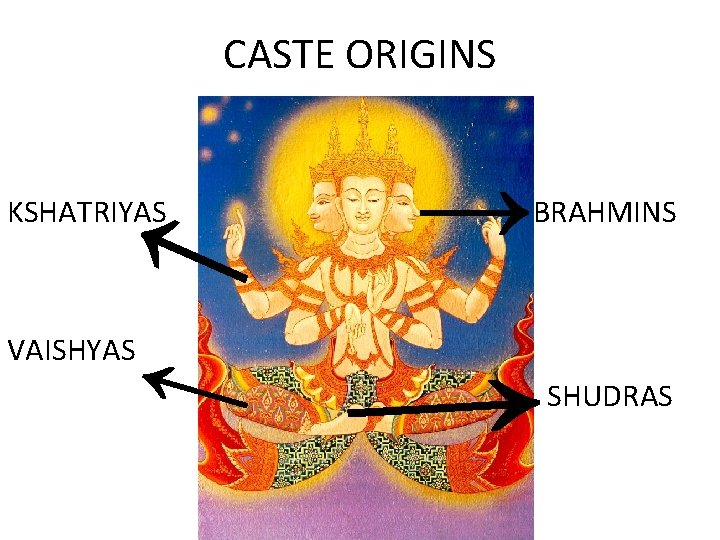 CASTE ORIGINS

KSHATRIYAS

BRAHMINS

VAISHYAS

SHUDRAS